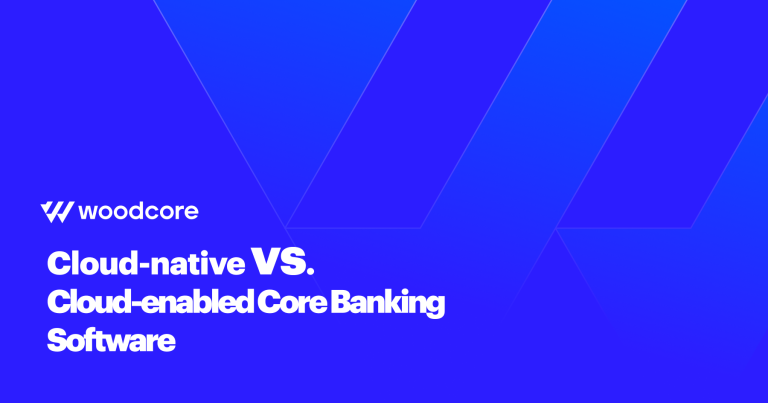 woodcore

Cloud-native VS.
Cloud-enabled Core Banking Software